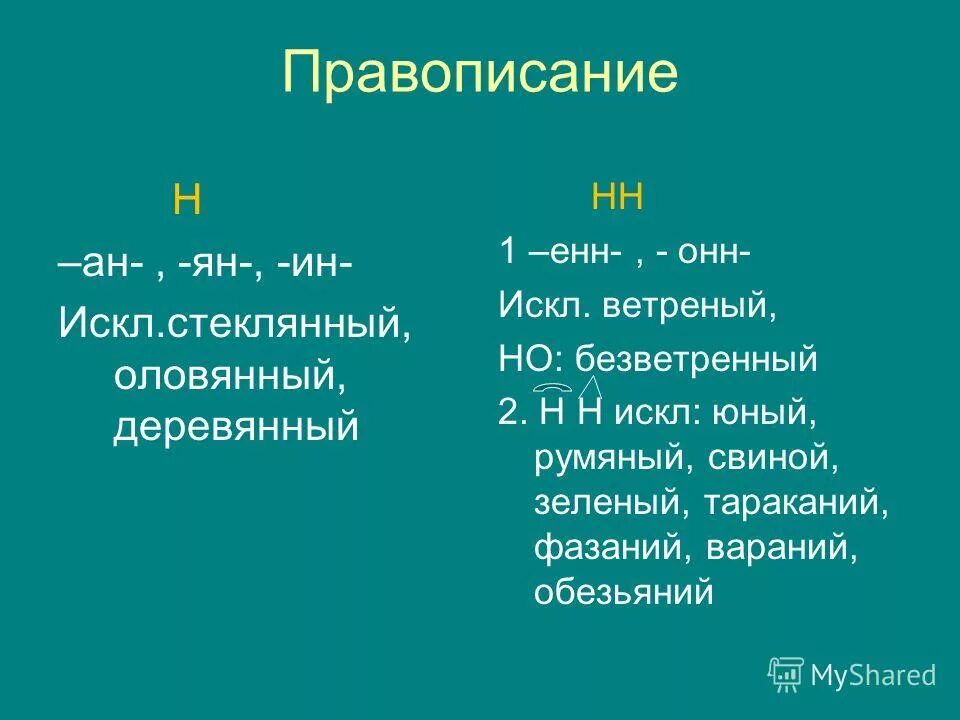 Правописание

Н

–ан- , -ян-, -ин-

Искл.стеклянный, оловянный, деревянный

НН

1 –енн- , - онн-

Искл. ветреный,

НО: безветренный

2. Н Н искл: юный, румяный, свиной, зеленый, тараканий, фазаний, вараний, обезьяний

MyShared